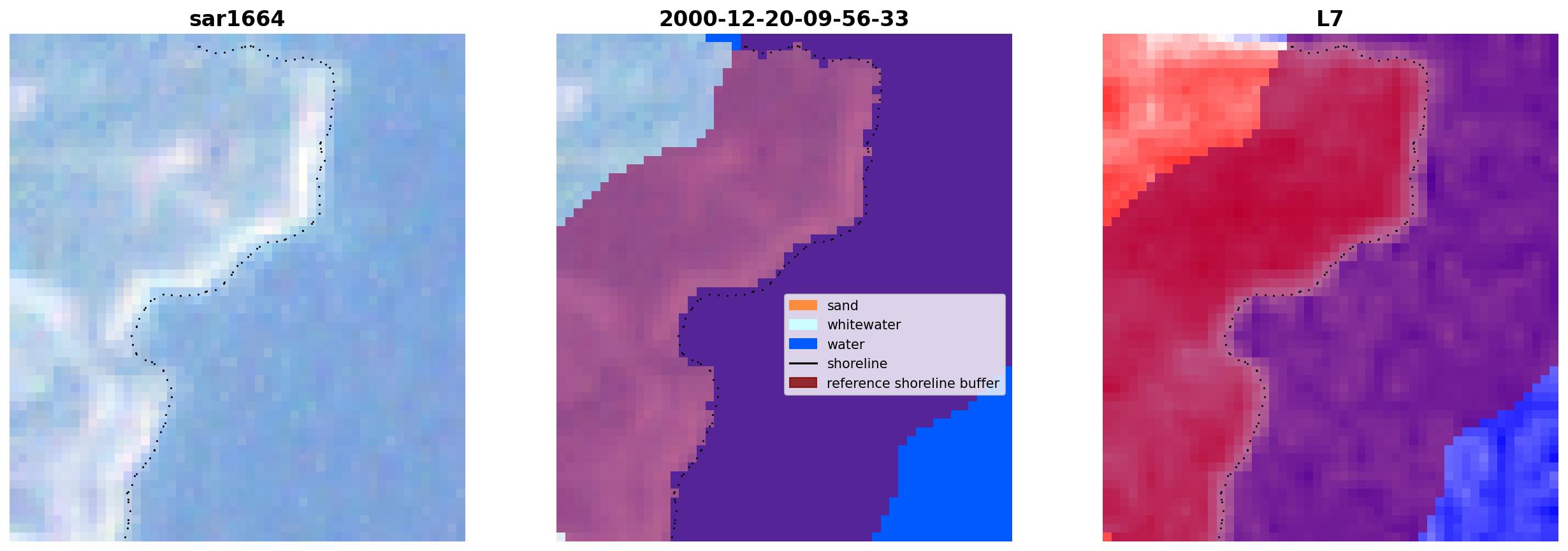 sar1664

2000-12-20-09-56-33

sand
whitewater
water
shoreline
reference shoreline buffer

L7